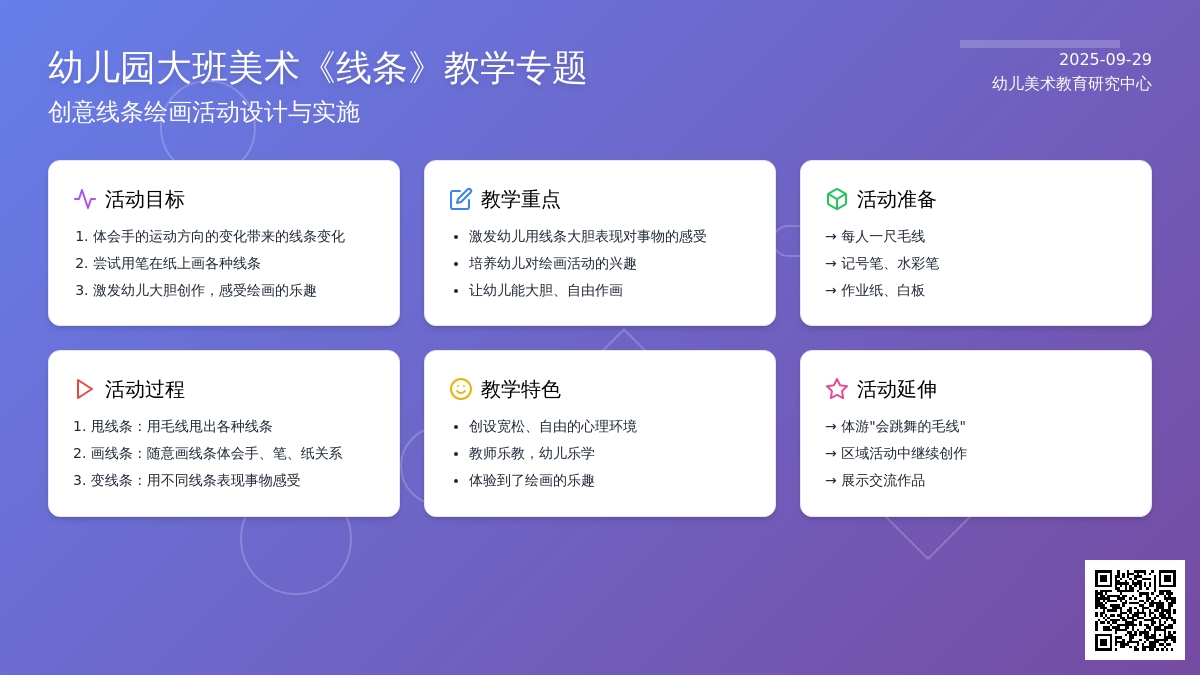 幼儿园大班美术《线条》教学专题
创意线条绘画活动设计与实施

2025-09-29
幼儿美术教育研究中心

活动目标
1. 体会手的运动方向的变化带来的线条变化
2. 尝试用笔在纸上画各种线条
3. 激发幼儿大胆创作，感受绘画的乐趣

教学重点
• 激发幼儿用线条大胆表现对事物的感受
• 培养幼儿对绘画活动的兴趣
• 让幼儿能大胆、自由作画

活动准备
→ 每人一尺毛线
→ 记号笔、水彩笔
→ 作业纸、白板

活动过程
1. 甩线条：用毛线甩出各种线条
2. 画线条：随意画线条体会手、笔、纸关系
3. 变线条：用不同线条表现事物感受

教学特色
• 创设宽松、自由的心理环境
• 教师乐教，幼儿乐学
• 体验到了绘画的乐趣

活动延伸
→ 体游"会跳舞的毛线"
→ 区域活动中继续创作
→ 展示交流作品